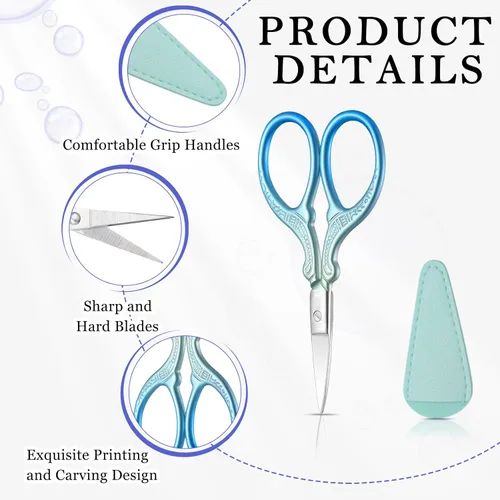 PRODUCT DETAILS

Comfortable Grip Handles

Sharp and Hard Blades

Exquisite Printing and Carving Design